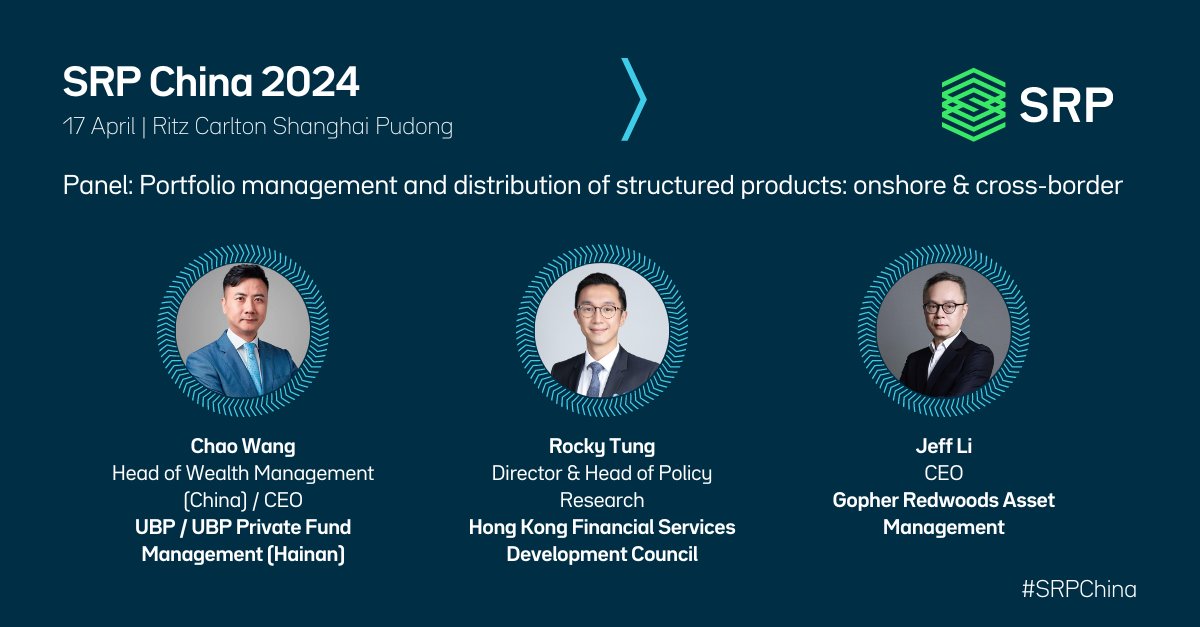 SRP China 2024
17 April | Ritz Carlton Shanghai Pudong

SRP

Panel: Portfolio management and distribution of structured products: onshore & cross-border

Chao Wang
Head of Wealth Management (China) / CEO
UBP / UBP Private Fund Management (Hainan)

Rocky Tung
Director & Head of Policy Research
Hong Kong Financial Services Development Council

Jeff Li
CEO
Gopher Redwoods Asset Management

#SRPChina